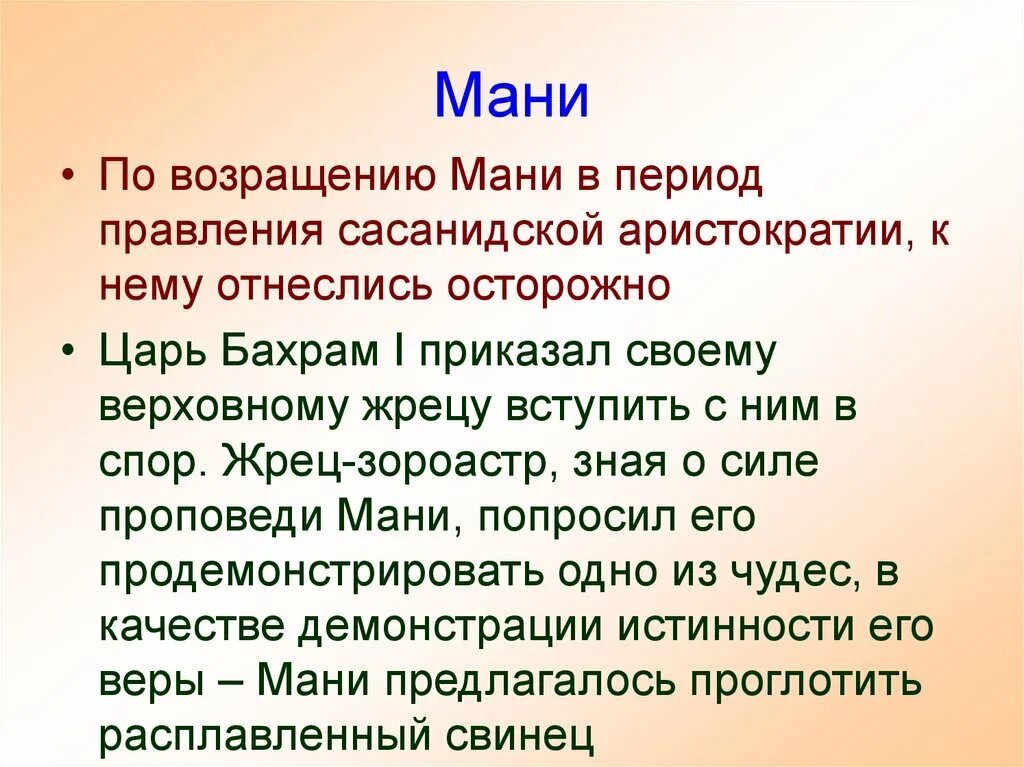 Мани

• По возращению Мани в период правления сасанидской аристократии, к нему отнеслись осторожно

• Царь Бахрам I приказал своему верховному жрецу вступить с ним в спор. Жрец-зороастр, зная о силе проповеди Мани, попросил его продемонстрировать одно из чудес, в качестве демонстрации истинности его веры – Мани предлагалось проглотить расплавленный свинец